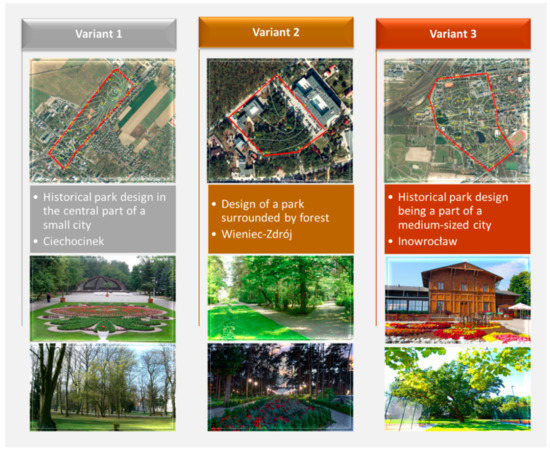 Variant 1

• Historical park design in the central part of a small city
• Ciechocinek

Variant 2

• Design of a park surrounded by forest
• Wieniec-Zdrój

Variant 3

• Historical park design being a part of a medium-sized city
• Inowrocław